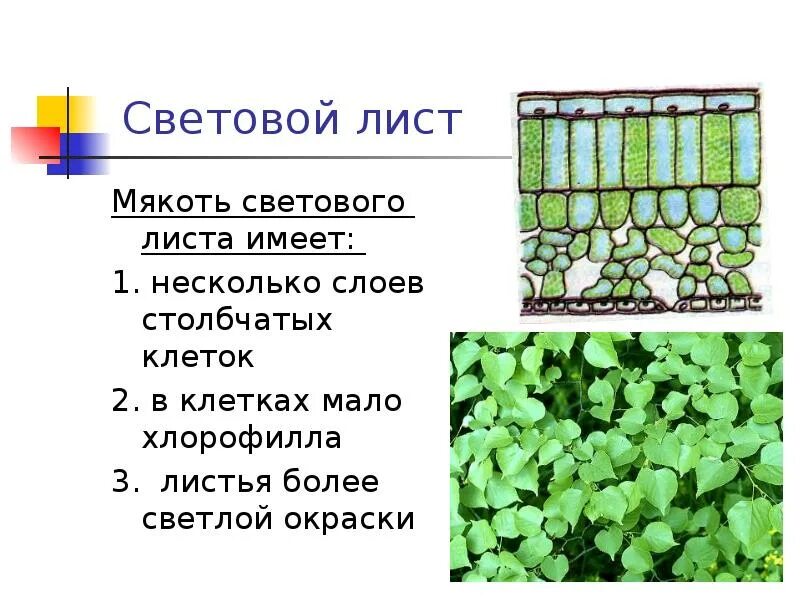 Световой лист

Мякоть светового листа имеет:

1. несколько слоев столбчатых клеток

2. в клетках мало хлорофилла

3. листья более светлой окраски